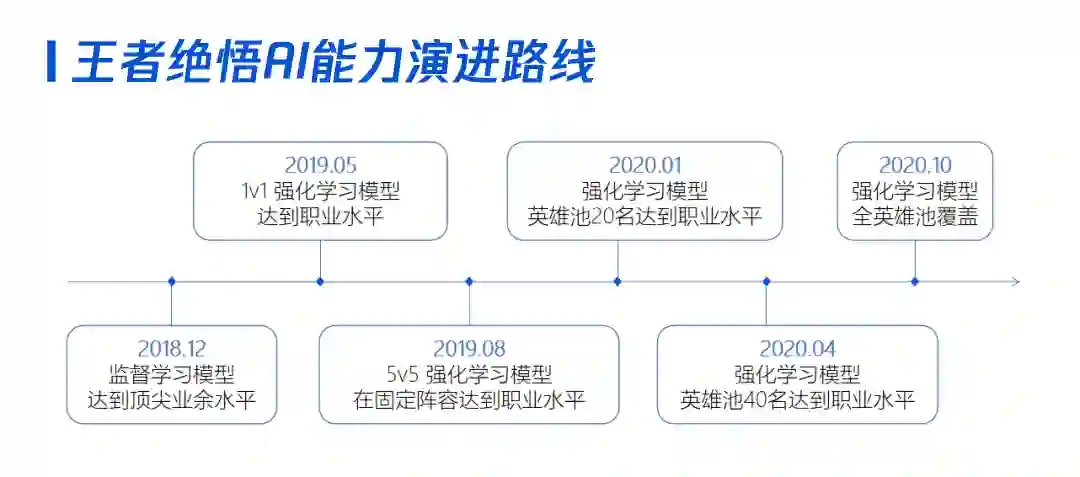 王者绝悟AI能力演进路线

2018.12
监督学习模型
达到顶尖业余水平

2019.05
1v1 强化学习模型
达到职业水平

2019.08
5v5 强化学习模型
在固定阵容达到职业水平

2020.01
强化学习模型
英雄池20名达到职业水平

2020.04
强化学习模型
英雄池40名达到职业水平

2020.10
强化学习模型
全英雄池覆盖